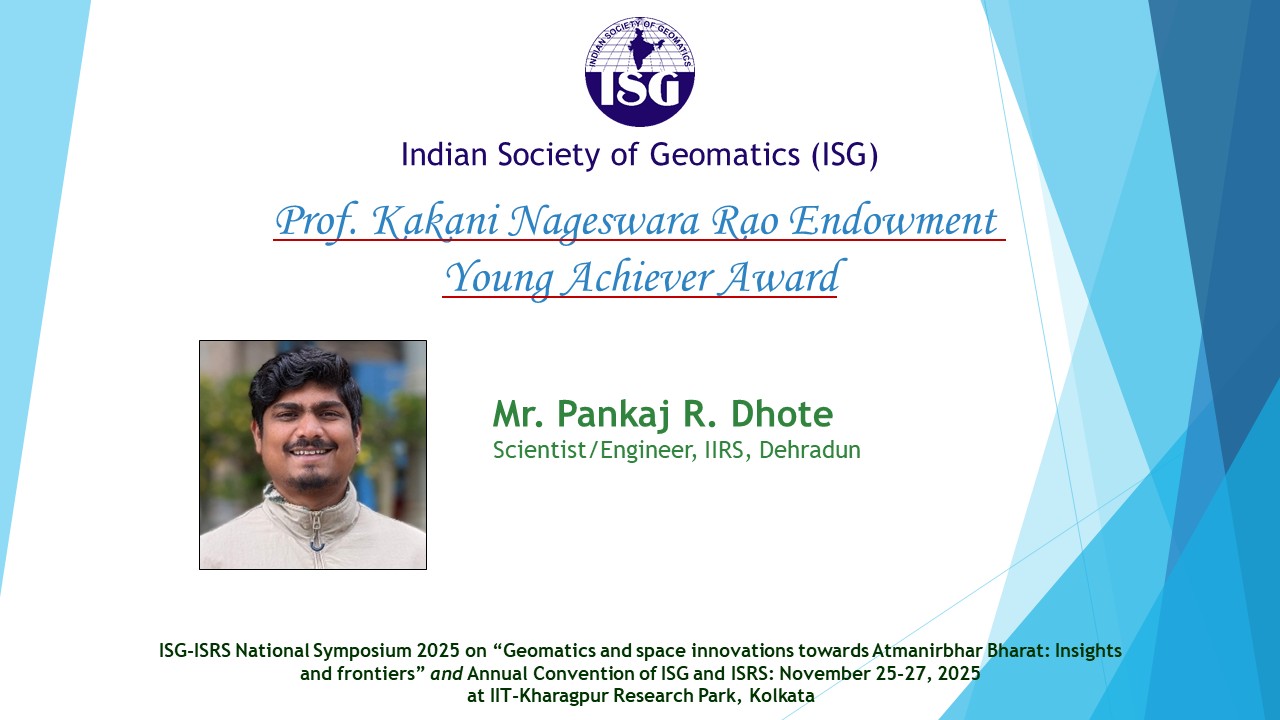 INDIAN SOCIETY OF GEOMATICS
ISG

Indian Society of Geomatics (ISG)

Prof. Kakani Nageswara Rao Endowment Young Achiever Award

Mr. Pankaj R. Dhote
Scientist/Engineer, IIRS, Dehradun

ISG-ISRS National Symposium 2025 on “Geomatics and space innovations towards Atmanirbhar Bharat: Insights and frontiers” and Annual Convention of ISG and ISRS: November 25-27, 2025 at IIT-Kharagpur Research Park, Kolkata